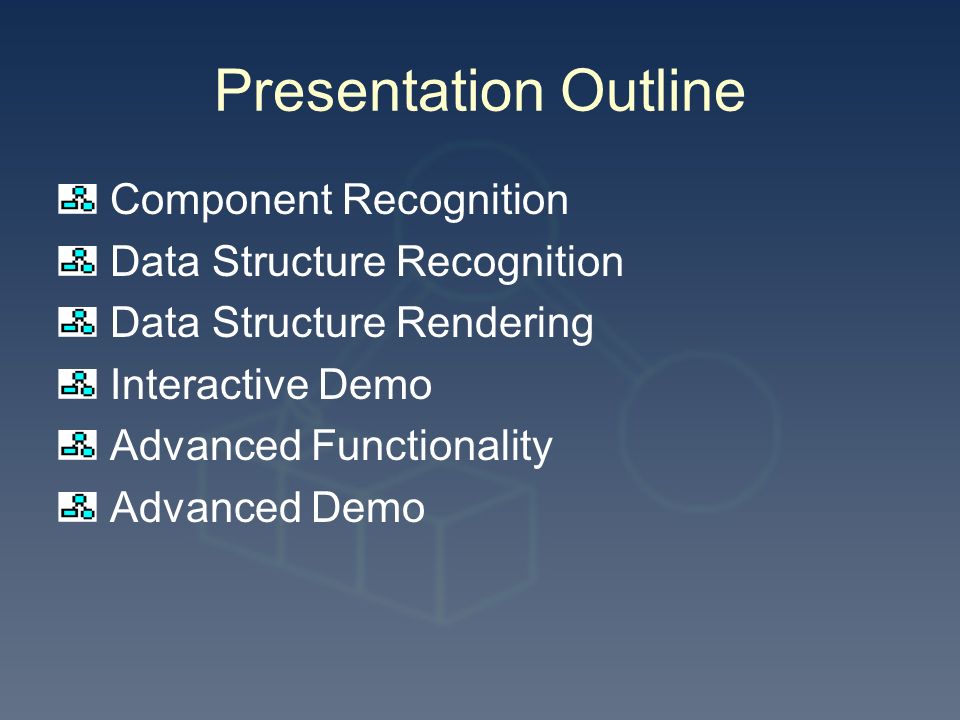 Presentation Outline

Component Recognition

Data Structure Recognition

Data Structure Rendering

Interactive Demo

Advanced Functionality

Advanced Demo